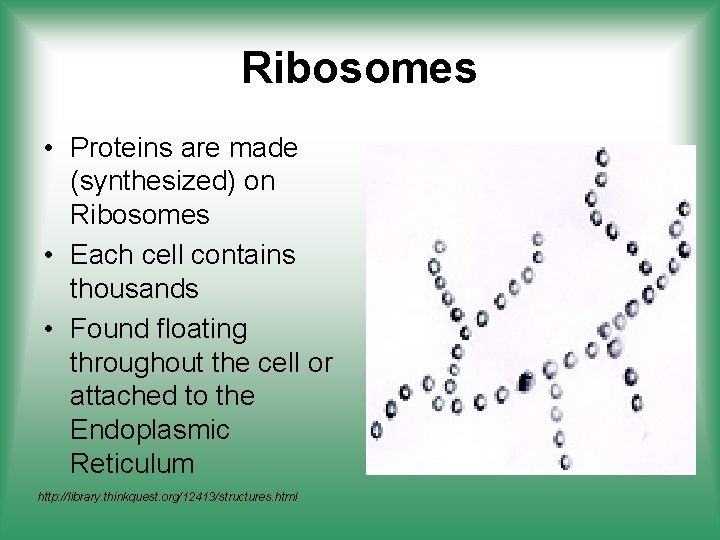 Ribosomes

• Proteins are made (synthesized) on Ribosomes
• Each cell contains thousands
• Found floating throughout the cell or attached to the Endoplasmic Reticulum

http://library.thinkquest.org/12413/structures.html